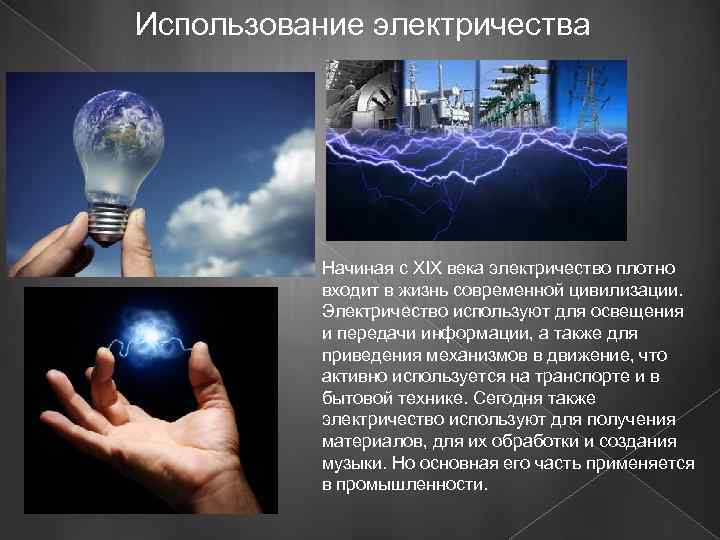 Использование электричества

Начиная с XIX века электричество плотно входит в жизнь современной цивилизации. Электричество используют для освещения и передачи информации, а также для приведения механизмов в движение, что активно используется на транспорте и в бытовой технике. Сегодня также электричество используют для получения материалов, для их обработки и создания музыки. Но основная его часть применяется в промышленности.